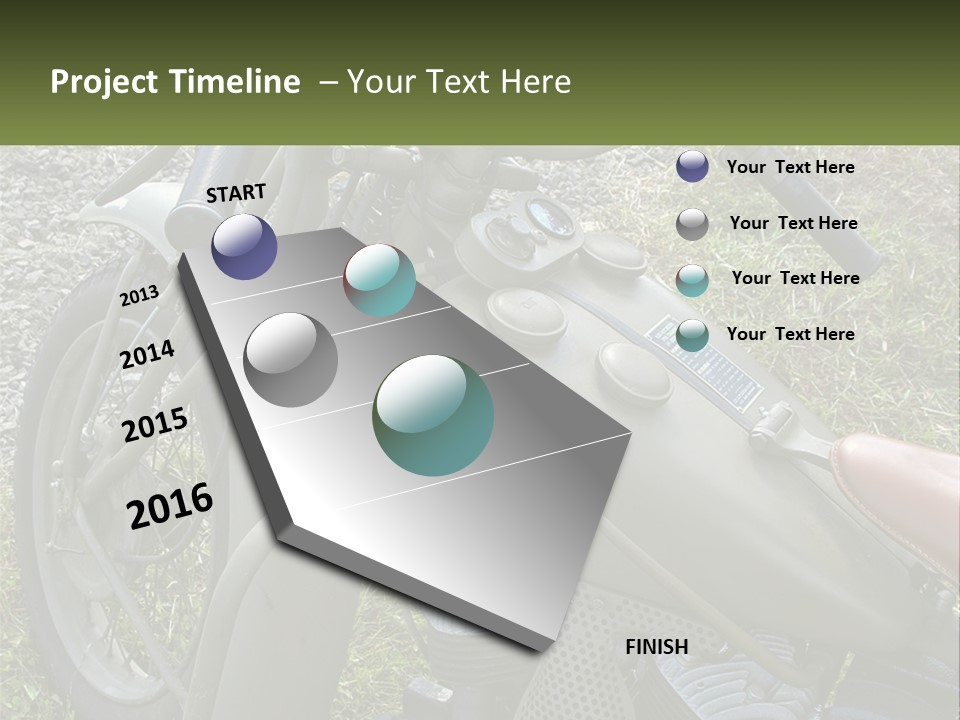 Project Timeline – Your Text Here

START

2013

2014

2015

2016

FINISH

Your Text Here

Your Text Here

Your Text Here

Your Text Here